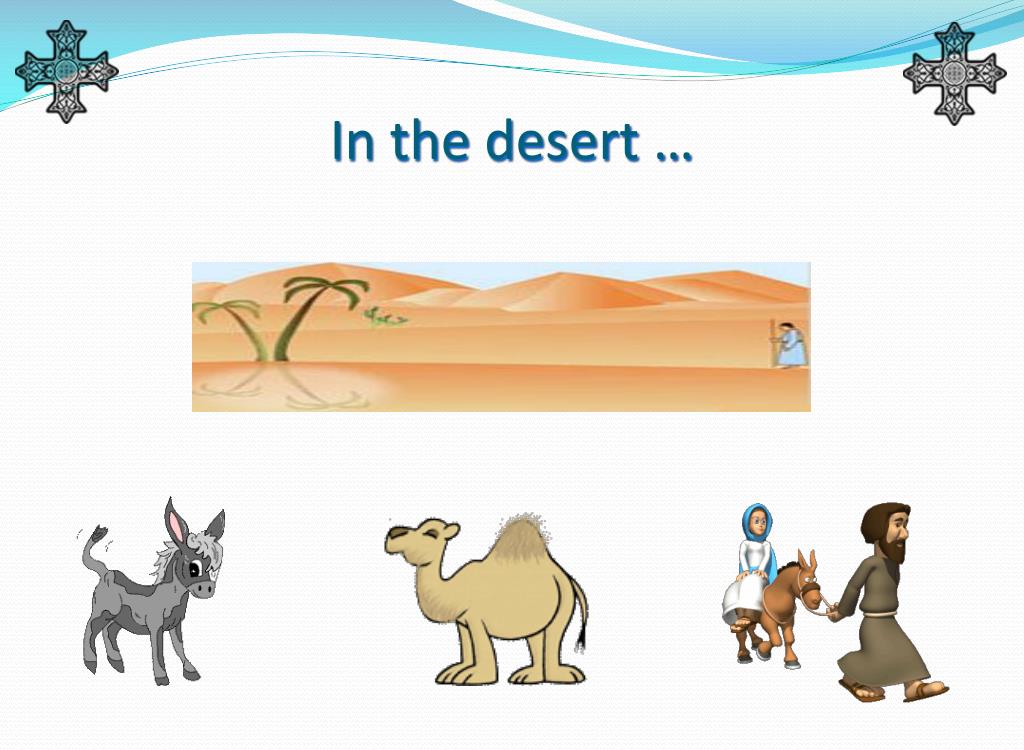 In the desert …